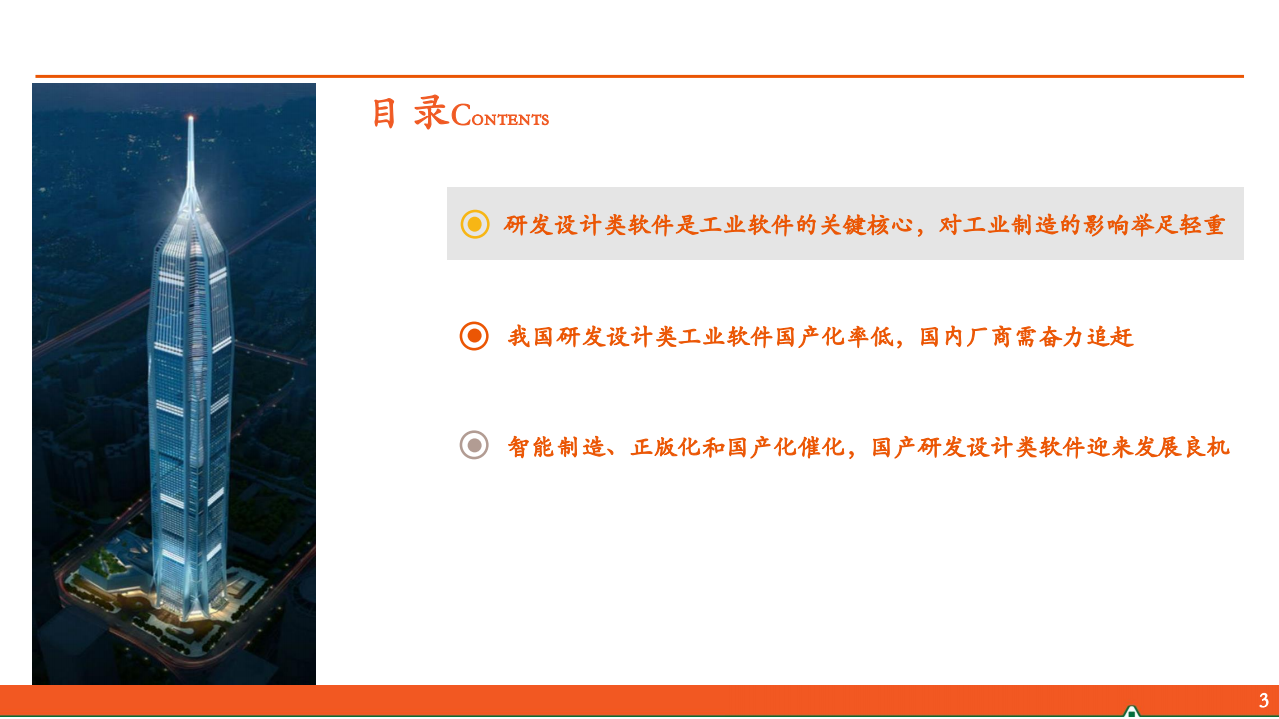 目 录CONTENTS

研发设计类软件是工业软件的关键核心，对工业制造的影响举足轻重

我国研发设计类工业软件国产化率低，国内厂商需奋力追赶

智能制造、正版化和国产化催化，国产研发设计类软件迎来发展良机

3